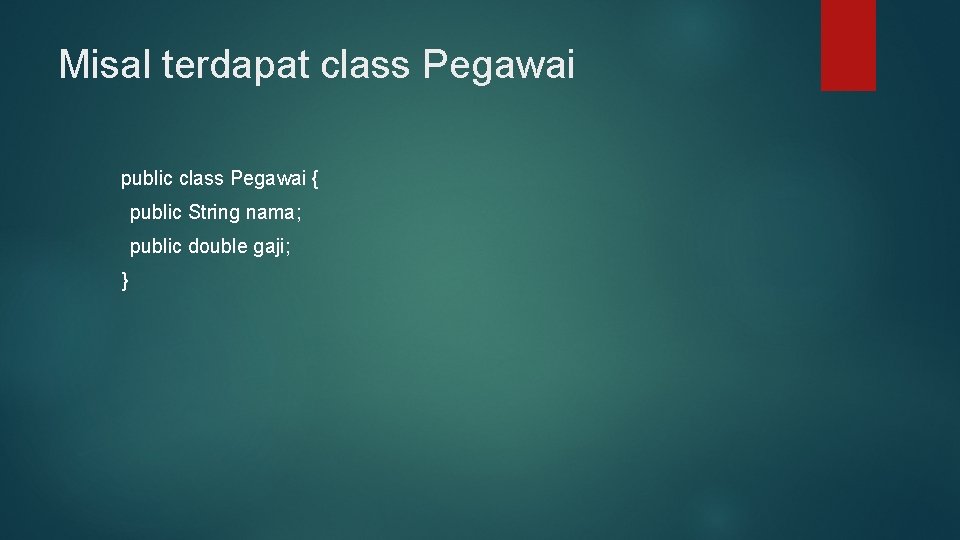 Misal terdapat class Pegawai

public class Pegawai {
public String nama;
public double gaji;
}